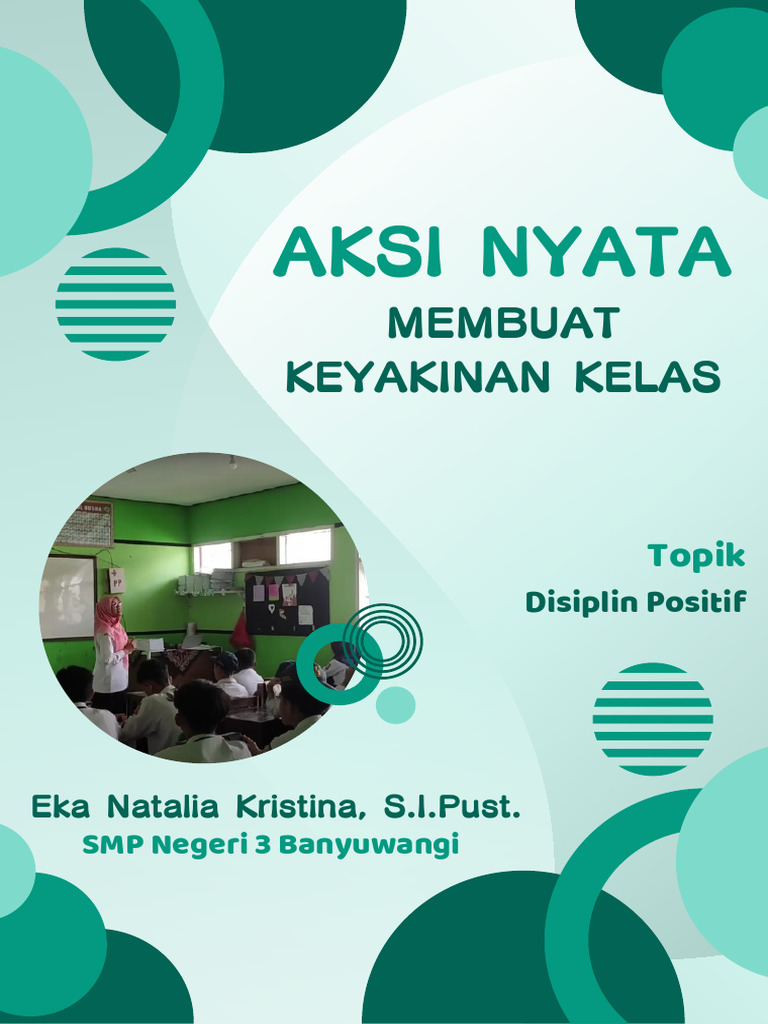 AKSI NYATA
MEMBUAT
KEYAKINAN KELAS

Topik
Disiplin Positif

Eka Natalia Kristina, S.I.Pust.
SMP Negeri 3 Banyuwangi